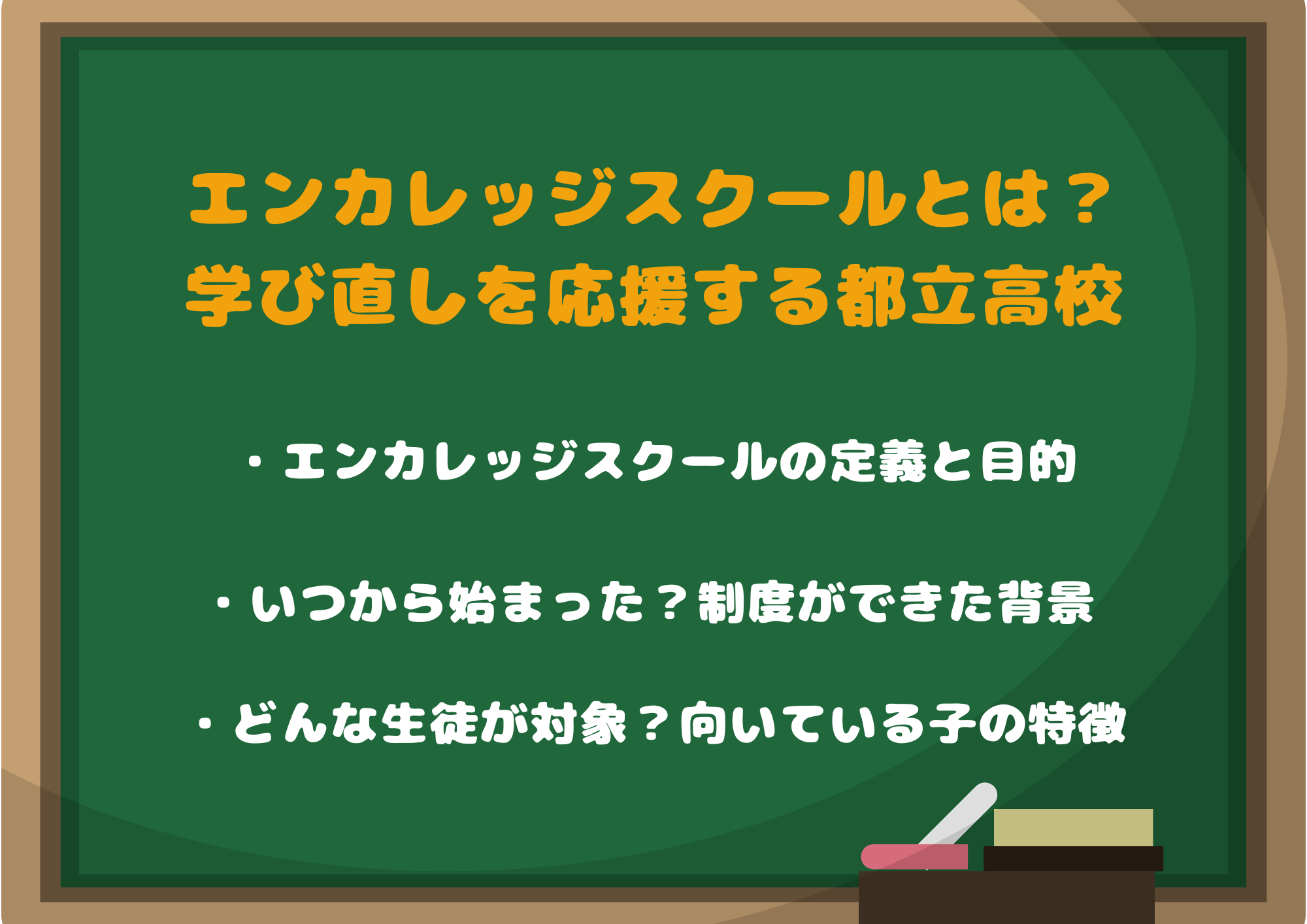 エンカレッジスクールとは？
学び直しを応援する都立高校

・エンカレッジスクールの定義と目的

・いつから始まった？制度ができた背景

・どんな生徒が対象？向いている子の特徴